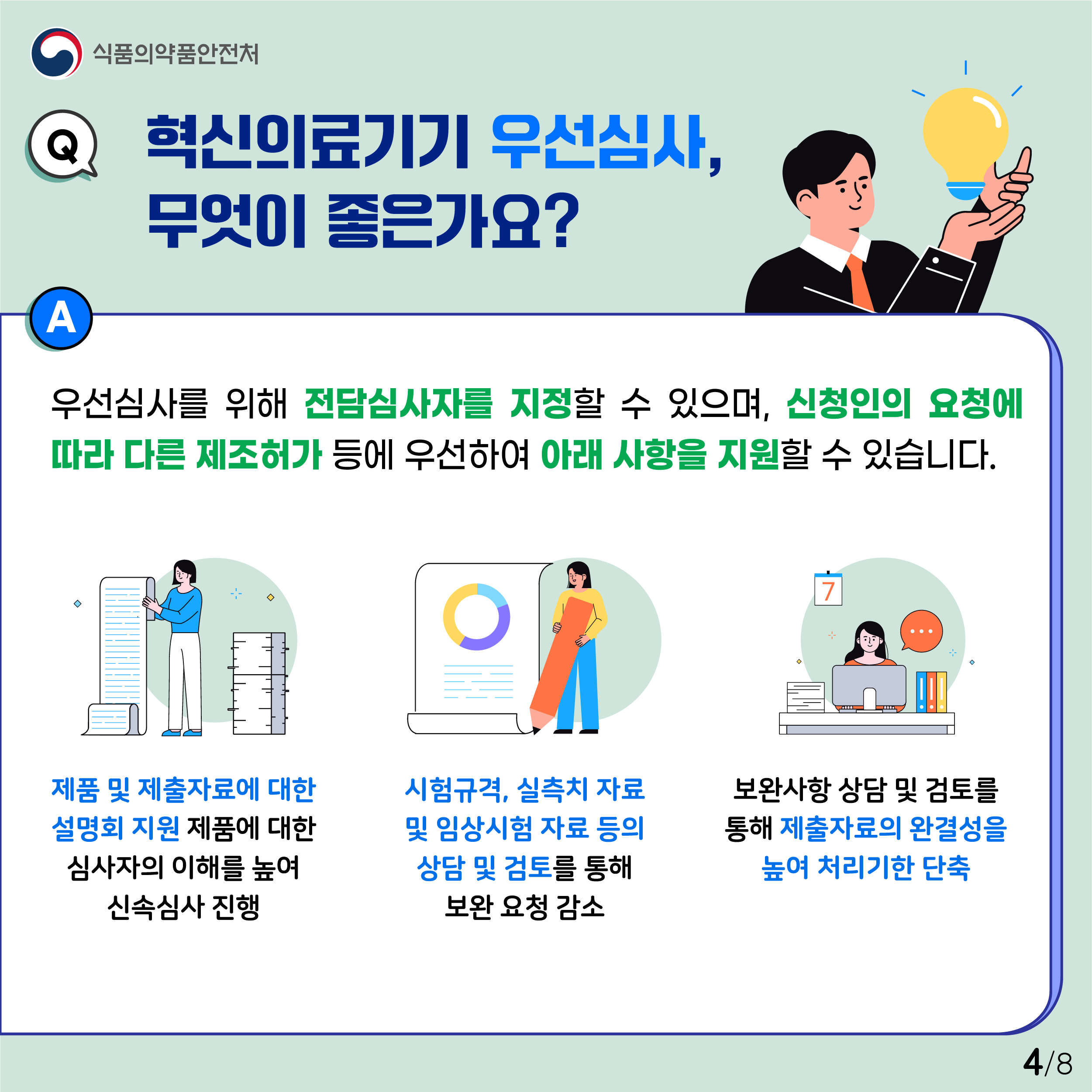 식품의약품안전처

Q

혁신의료기기 우선심사, 무엇이 좋은가요?

A

우선심사를 위해 전담심사자를 지정할 수 있으며, 신청인의 요청에 따라 다른 제조허가 등에 우선하여 아래 사항을 지원할 수 있습니다.

7

제품 및 제출자료에 대한 설명회 지원 제품에 대한 심사자의 이해를 높여 신속심사 진행

시험규격, 실측치 자료 및 임상시험 자료 등의 상담 및 검토를 통해 보완 요청 감소

보완사항 상담 및 검토를 통해 제출자료의 완결성을 높여 처리기한 단축

4/8